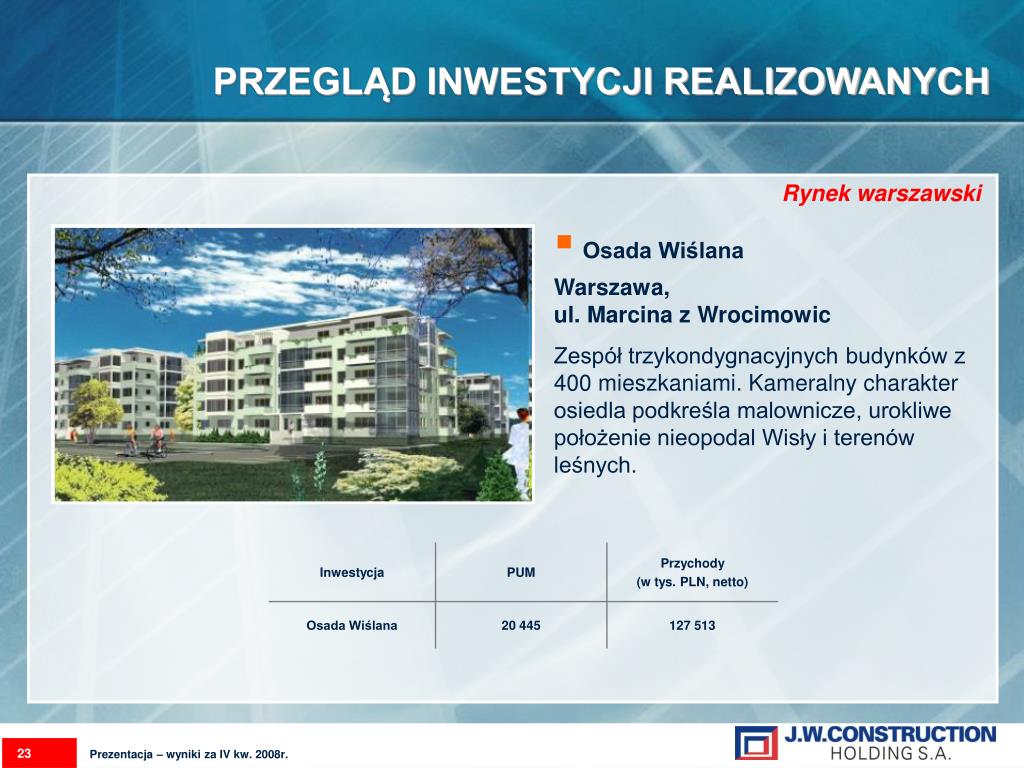 PRZEGLĄD INWESTYCJI REALIZOWANYCH

Rynek warszawski

Osada Wiślana

Warszawa,
ul. Marcina z Wrocimowic

Zespół trzykondygnacyjnych budynków z 400 mieszkaniami. Kameralny charakter osiedla podkreśla malownicze, urokliwe położenie nieopodal Wisły i terenów leśnych.

| Inwestycja | PUM | Przychody (w tys. PLN, netto) |
|---|---|---|
| Osada Wiślana | 20 445 | 127 513 |

23

Prezentacja – wyniki za IV kw. 2008r.

J.W.CONSTRUCTION HOLDING S.A.